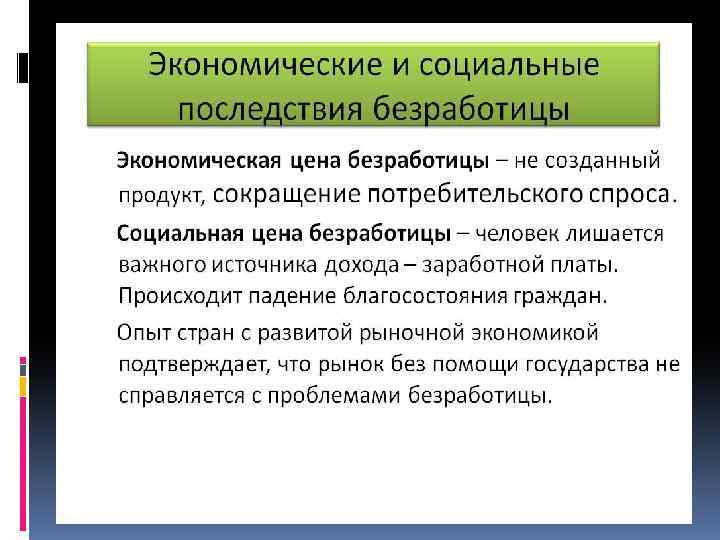 Экономические и социальные последствия безработицы

Экономическая цена безработицы – не созданный продукт, сокращение потребительского спроса.

Социальная цена безработицы – человек лишается важного источника дохода – заработной платы. Происходит падение благосостояния граждан.

Опыт стран с развитой рыночной экономикой подтверждает, что рынок без помощи государства не справляется с проблемами безработицы.